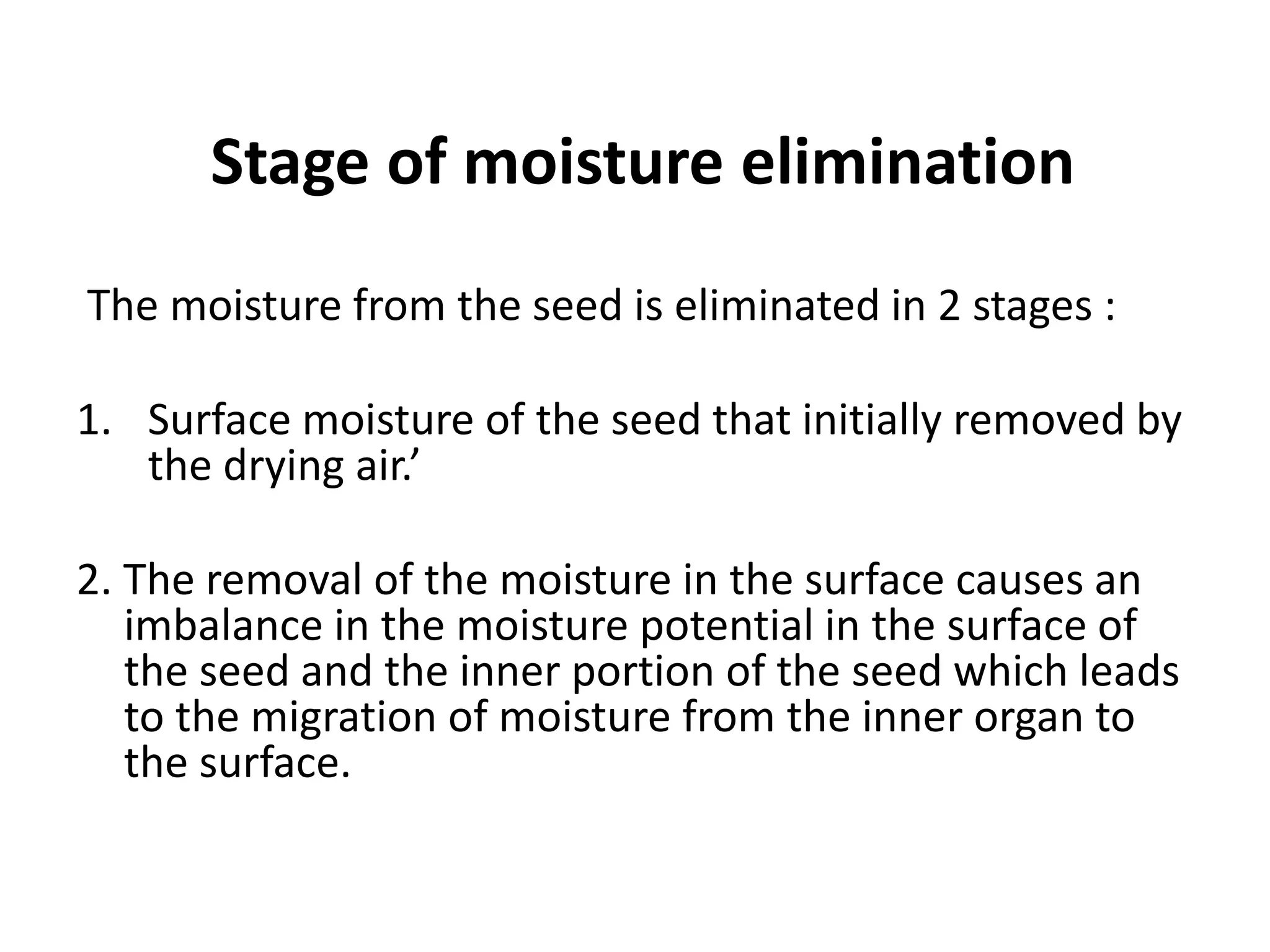 Stage of moisture elimination

The moisture from the seed is eliminated in 2 stages :

1. Surface moisture of the seed that initially removed by the drying air.’

2. The removal of the moisture in the surface causes an imbalance in the moisture potential in the surface of the seed and the inner portion of the seed which leads to the migration of moisture from the inner organ to the surface.